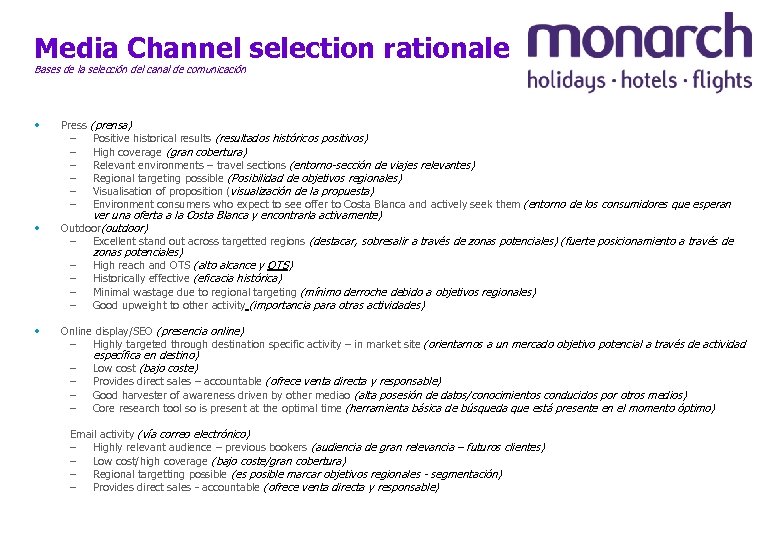 Media Channel selection rationale
Bases de la selección del canal de comunicación

monarch
holidays · hotels · flights

• Press (prensa)
  – Positive historical results (resultados históricos positivos)
  – High coverage (gran cobertura)
  – Relevant environments – travel sections (entorno-sección de viajes relevantes)
  – Regional targeting possible (Posibilidad de objetivos regionales)
  – Visualisation of proposition (visualización de la propuesta)
  – Environment consumers who expect to see offer to Costa Blanca and actively seek them (entorno de los consumidores que esperan ver una oferta a la Costa Blanca y encontrarla activamente)
• Outdoor(outdoor)
  – Excellent stand out across targetted regions (destacar, sobresalir a través de zonas potenciales) (fuerte posicionamiento a través de zonas potenciales)
  – High reach and OTS (alto alcance y OTS)
  – Historically effective (eficacia histórica)
  – Minimal wastage due to regional targeting (mínimo derroche debido a objetivos regionales)
  – Good upweight to other activity (importancia para otras actividades)

• Online display/SEO (presencia online)
  – Highly targeted through destination specific activity – in market site (orientarnos a un mercado objetivo potencial a través de actividad específica en destino)
  – Low cost (bajo coste)
  – Provides direct sales – accountable (ofrece venta directa y responsable)
  – Good harvester of awareness driven by other mediao (alta posesión de datos/conocimientos conducidos por otros medios)
  – Core research tool so is present at the optimal time (herramienta básica de búsqueda que está presente en el momento óptimo)

  Email activity (vía correo electrónico)
  – Highly relevant audience – previous bookers (audiencia de gran relevancia – futuros clientes)
  – Low cost/high coverage (bajo coste/gran cobertura)
  – Regional targetting possible (es posible marcar objetivos regionales - segmentación)
  – Provides direct sales - accountable (ofrece venta directa y responsable)